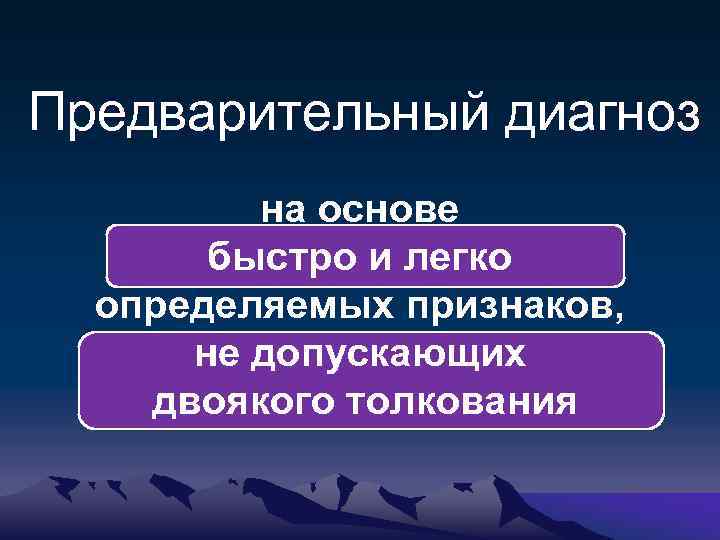 Предварительный диагноз

на основе

быстро и легко

определяемых признаков,

не допускающих двоякого толкования